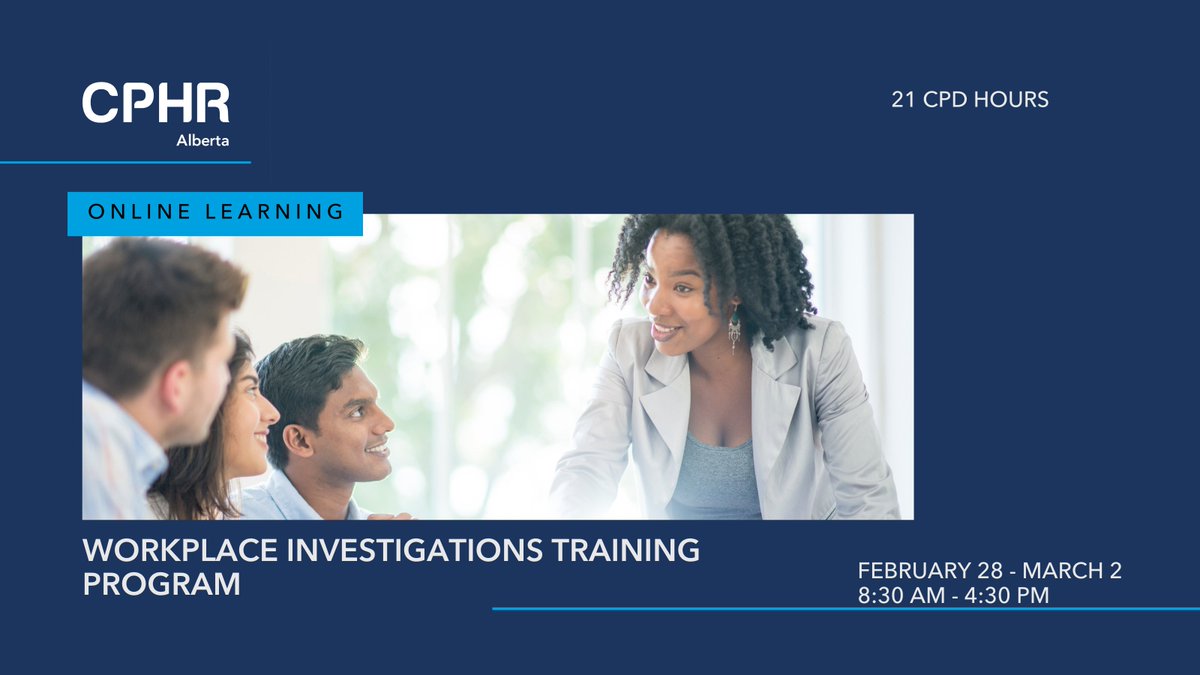 CPHR
Alberta

21 CPD HOURS

ONLINE LEARNING

WORKPLACE INVESTIGATIONS TRAINING PROGRAM

FEBRUARY 28 - MARCH 2
8:30 AM - 4:30 PM